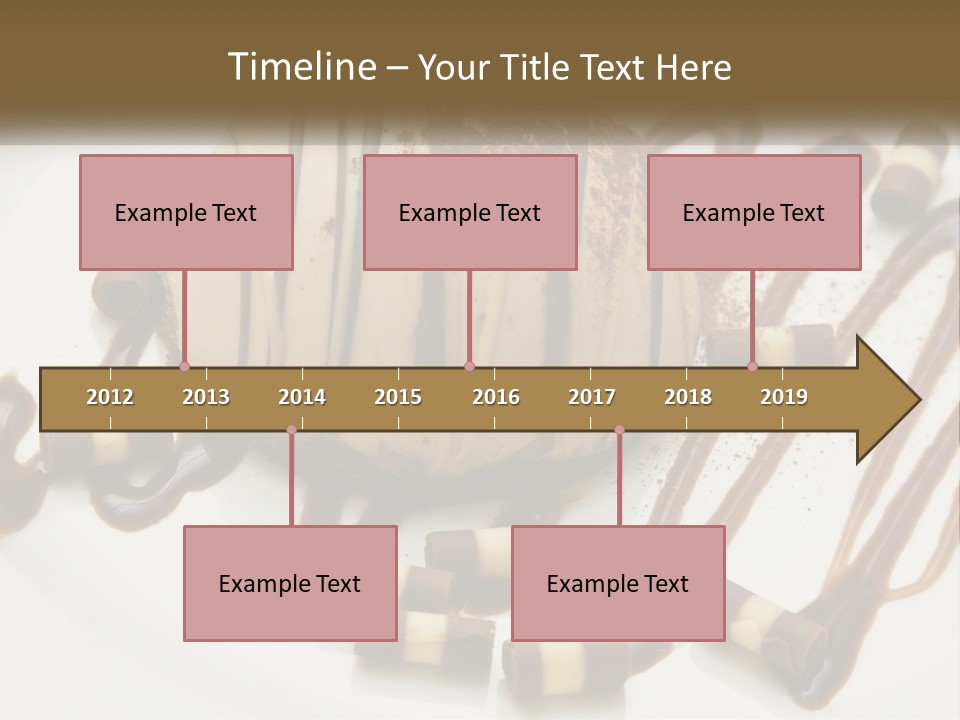 Timeline – Your Title Text Here

Example Text

Example Text

Example Text

2012 2013 2014 2015 2016 2017 2018 2019

Example Text

Example Text